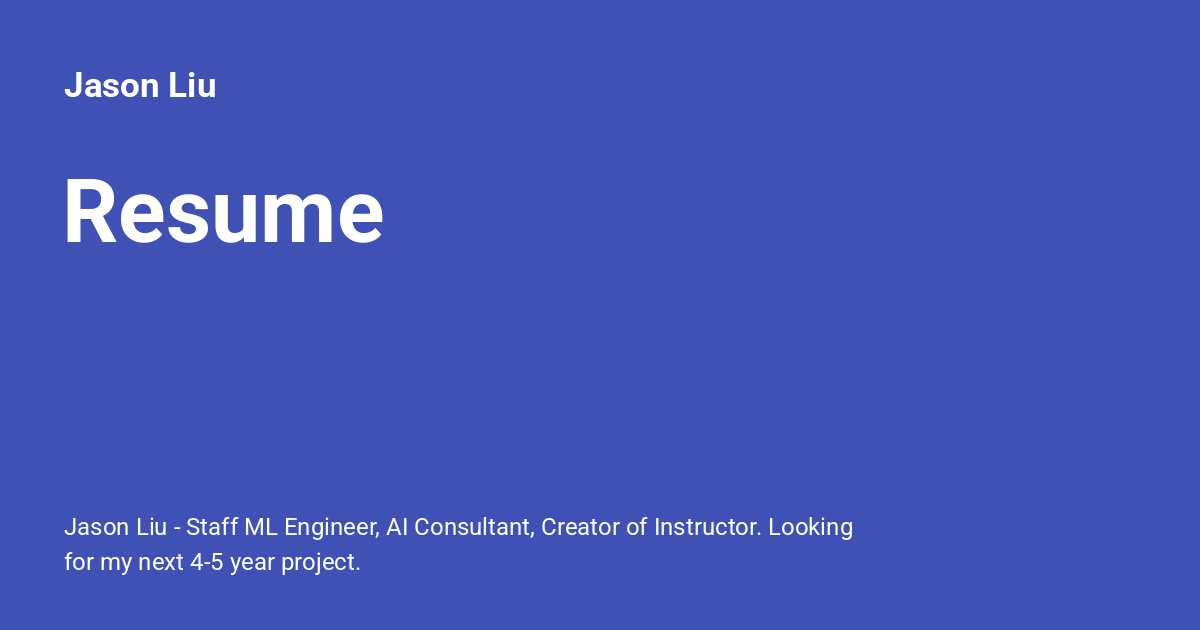 Jason Liu

Resume

Jason Liu - Staff ML Engineer, AI Consultant, Creator of Instructor. Looking for my next 4-5 year project.